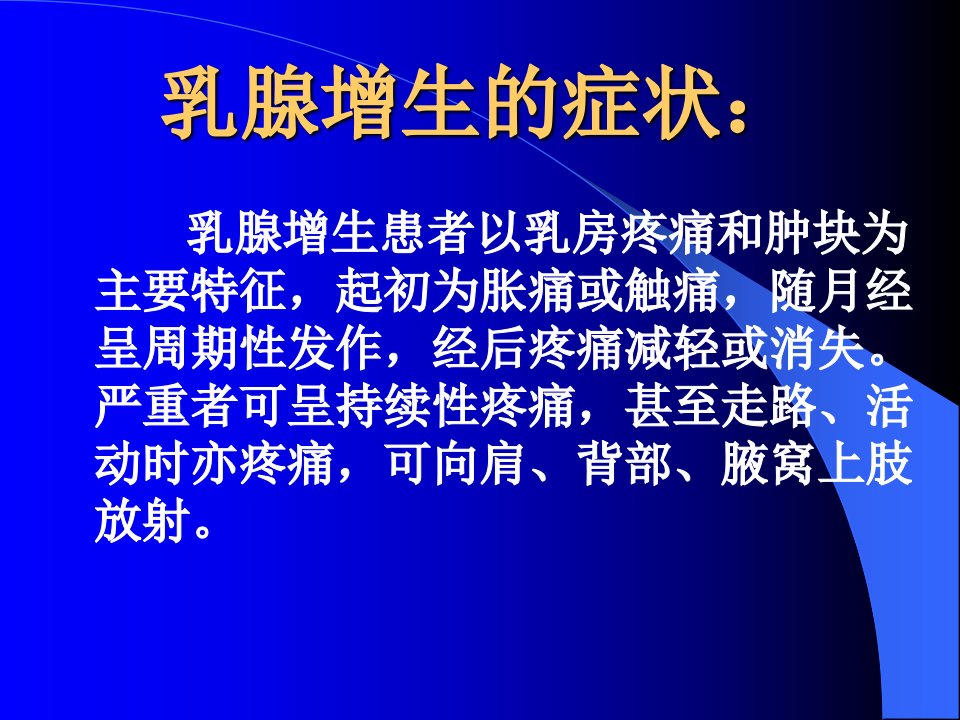 乳腺增生的症状：

乳腺增生患者以乳房疼痛和肿块为主要特征，起初为胀痛或触痛，随月经呈周期性发作，经后疼痛减轻或消失。严重者可呈持续性疼痛，甚至走路、活动时亦疼痛，可向肩、背部、腋窝上肢放射。